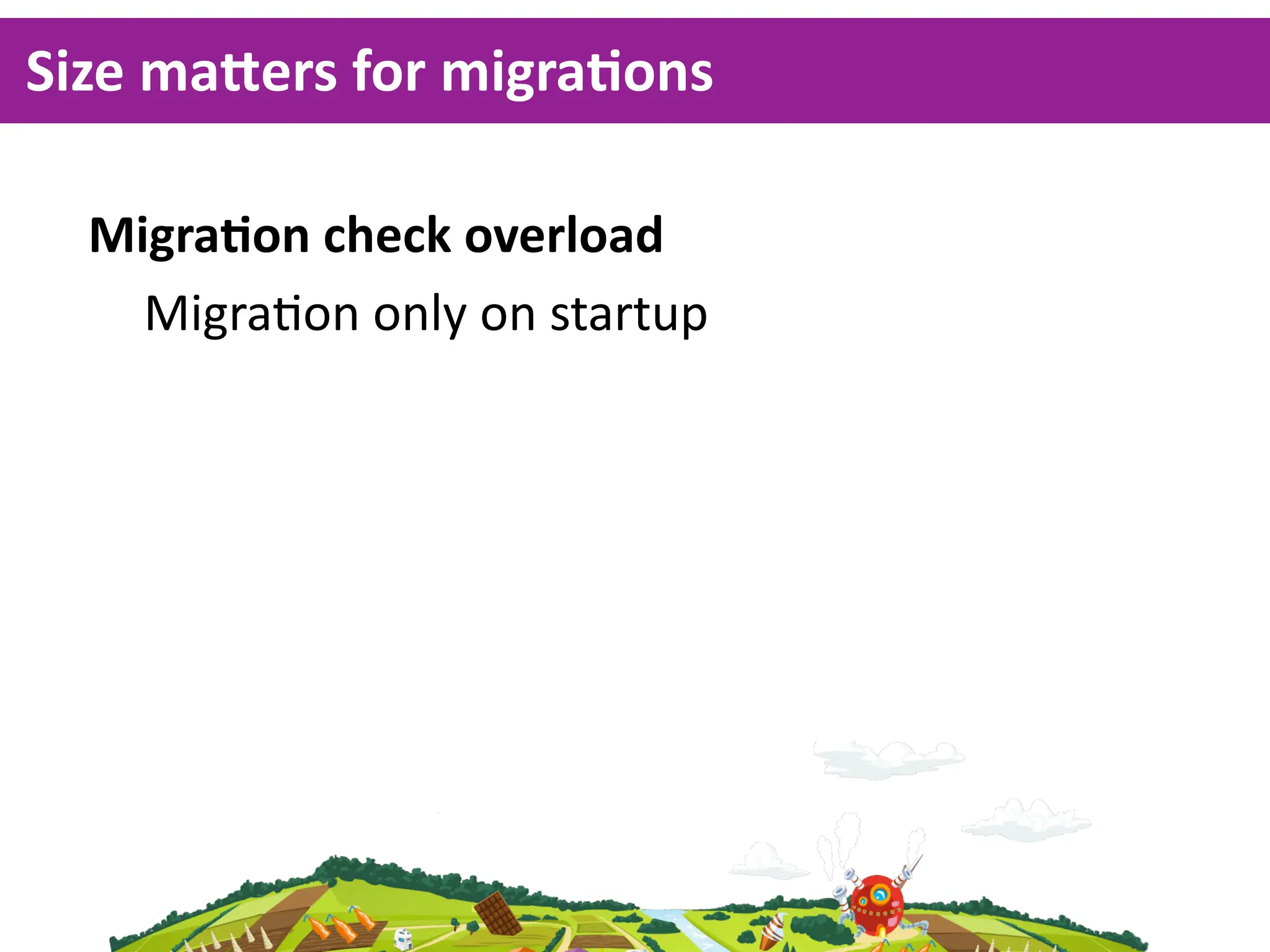 Size matters for migrations

Migration check overload

Migration only on startup